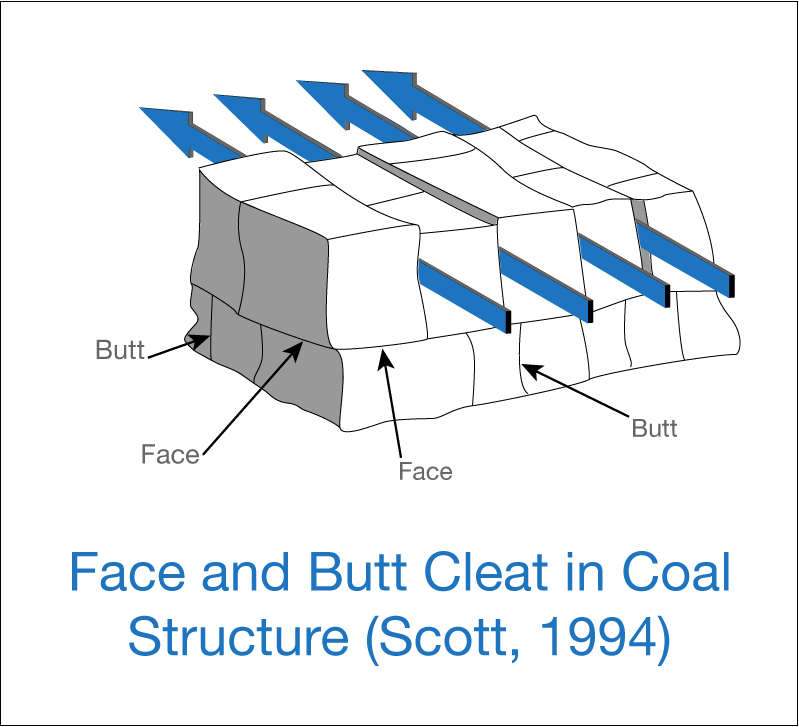 Butt

Face

Face

Butt

Face and Butt Cleat in Coal Structure (Scott, 1994)